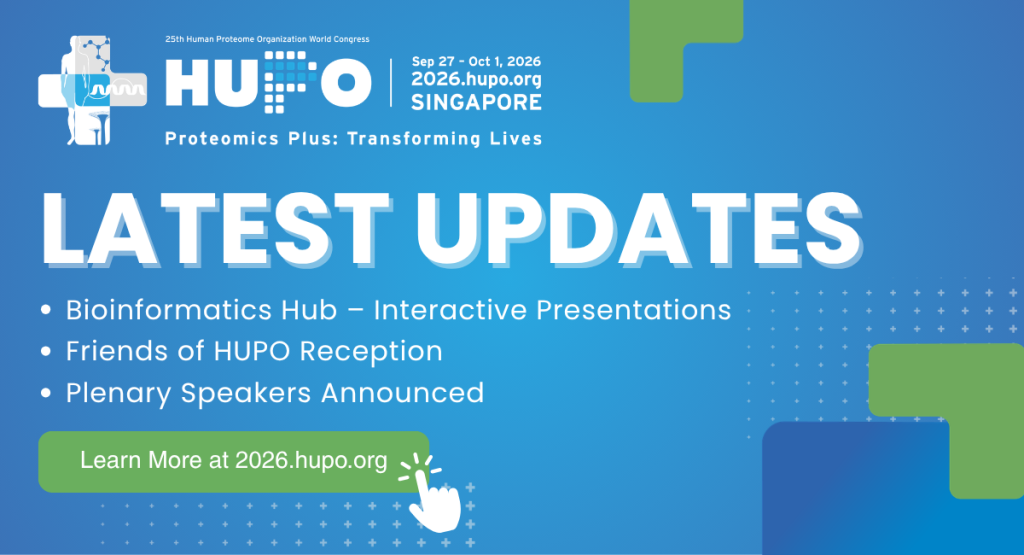 25th Human Proteome Organization World Congress

HUPO

Sep 27 - Oct 1, 2026
2026.hupo.org
SINGAPORE

Proteomics Plus: Transforming Lives

LATEST UPDATES

• Bioinformatics Hub – Interactive Presentations
• Friends of HUPO Reception
• Plenary Speakers Announced

Learn More at 2026.hupo.org